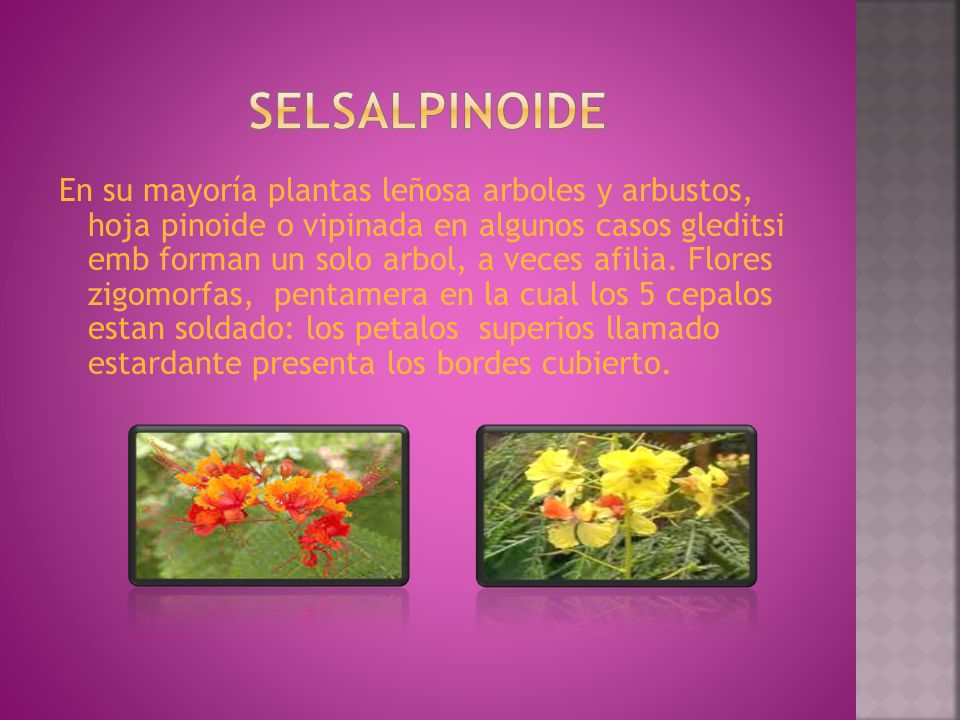 SELSALPINOIDE

En su mayoría plantas leñosa arboles y arbustos, hoja pinoide o vipinada en algunos casos gleditsi emb forman un solo arbol, a veces afilia. Flores zigomorfas, pentamera en la cual los 5 cepalos estan soldado: los petalos superios llamado estardante presenta los bordes cubierto.